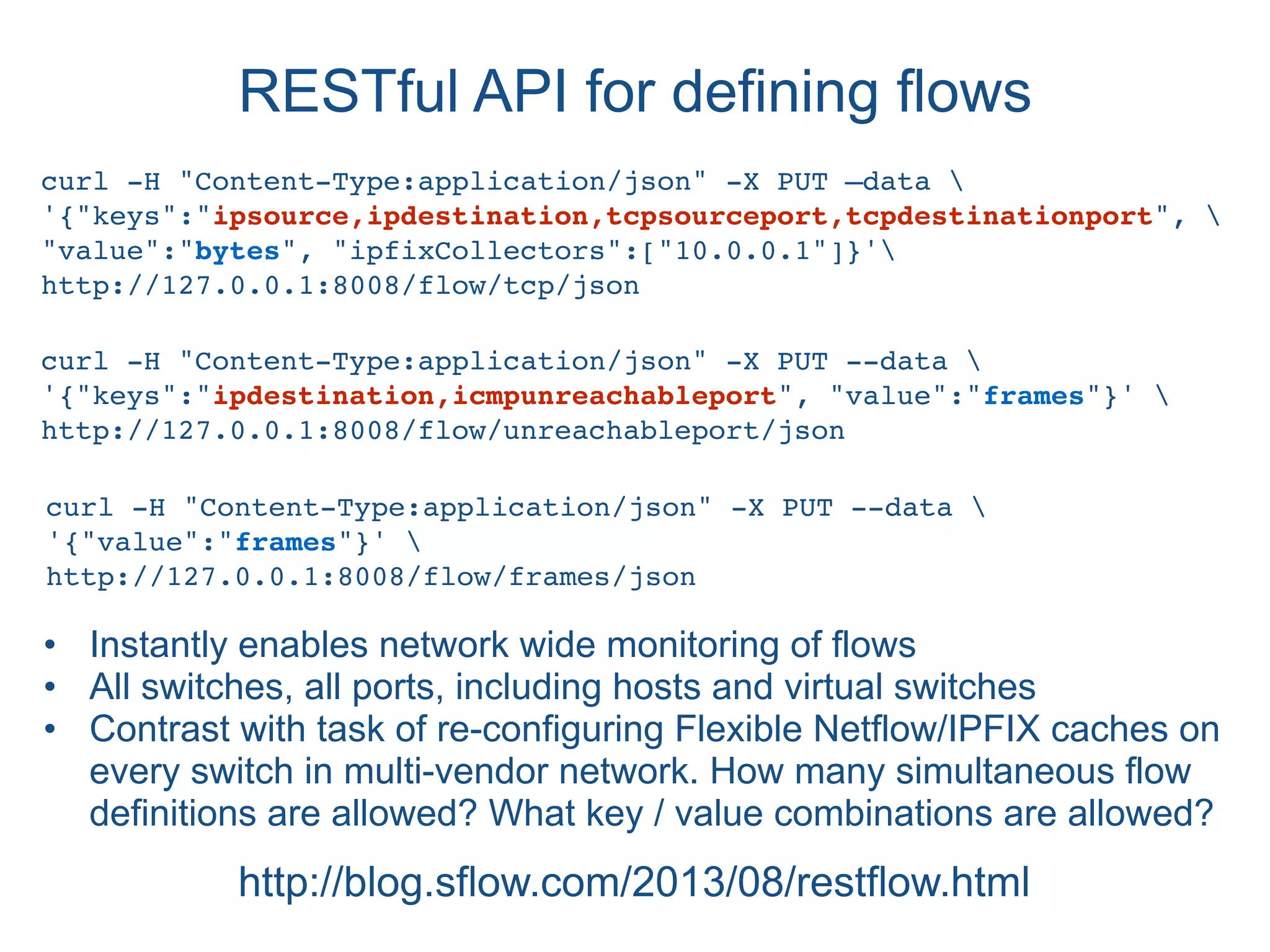 RESTful API for defining flows

curl -H "Content-Type:application/json" -X PUT —data \
'{"keys":"ipsource,ipdestination,tcpsourceport,tcpdestinationport", \
"value":"bytes", "ipfixCollectors":["10.0.0.1"]}'\
http://127.0.0.1:8008/flow/tcp/json

curl -H "Content-Type:application/json" -X PUT --data \
'{"keys":"ipdestination,icmpunreachableport", "value":"frames"}' \
http://127.0.0.1:8008/flow/unreachableport/json

curl -H "Content-Type:application/json" -X PUT --data \
'{"value":"frames"}' \
http://127.0.0.1:8008/flow/frames/json

• Instantly enables network wide monitoring of flows
• All switches, all ports, including hosts and virtual switches
• Contrast with task of re-configuring Flexible Netflow/IPFIX caches on every switch in multi-vendor network. How many simultaneous flow definitions are allowed? What key / value combinations are allowed?

http://blog.sflow.com/2013/08/restflow.html